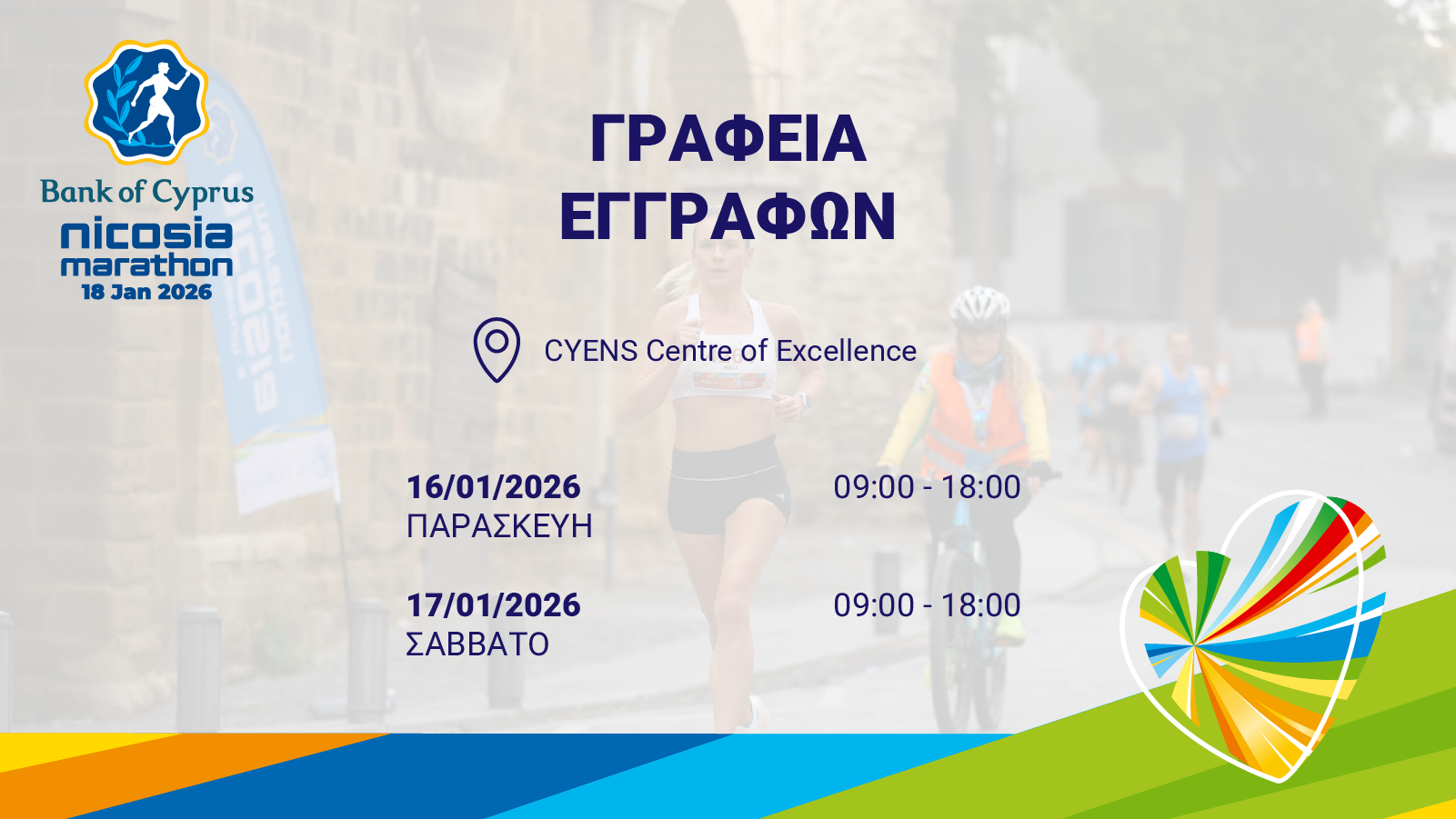 Bank of Cyprus
nicosia marathon
18 Jan 2026

ΓΡΑΦΕΙΑ ΕΓΓΡΑΦΩΝ

CYENS Centre of Excellence

16/01/2026
ΠΑΡΑΣΚΕΥΗ
09:00 - 18:00

17/01/2026
ΣΑΒΒΑΤΟ
09:00 - 18:00